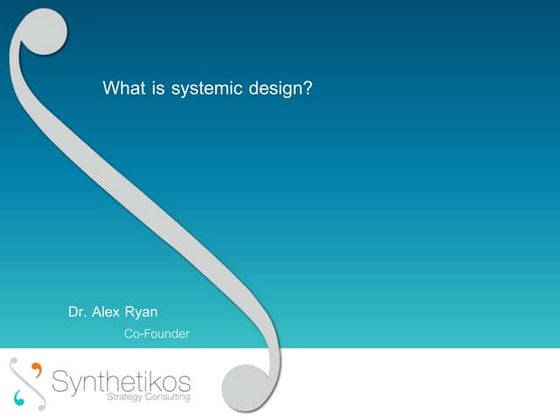 What is systemic design?

Dr. Alex Ryan

Co-Founder

Synthetikos

Strategy Consulting